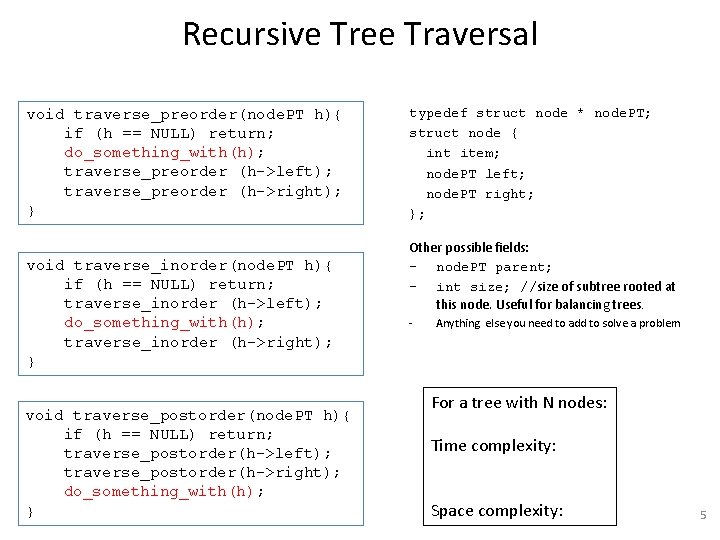 Recursive Tree Traversal

void traverse_preorder(nodePT h){
    if (h == NULL) return;
    do_something_with(h);
    traverse_preorder (h->left);
    traverse_preorder (h->right);
}

void traverse_inorder(nodePT h){
    if (h == NULL) return;
    traverse_inorder (h->left);
    do_something_with(h);
    traverse_inorder (h->right);
}

void traverse_postorder(nodePT h){
    if (h == NULL) return;
    traverse_postorder(h->left);
    traverse_postorder(h->right);
    do_something_with(h);
}

typedef struct node * nodePT;
struct node {
  int item;
  nodePT left;
  nodePT right;
};

Other possible fields:
- nodePT parent;
- int size; //size of subtree rooted at this node. Useful for balancing trees.
- Anything else you need to add to solve a problem

For a tree with N nodes:

Time complexity:

Space complexity:

5